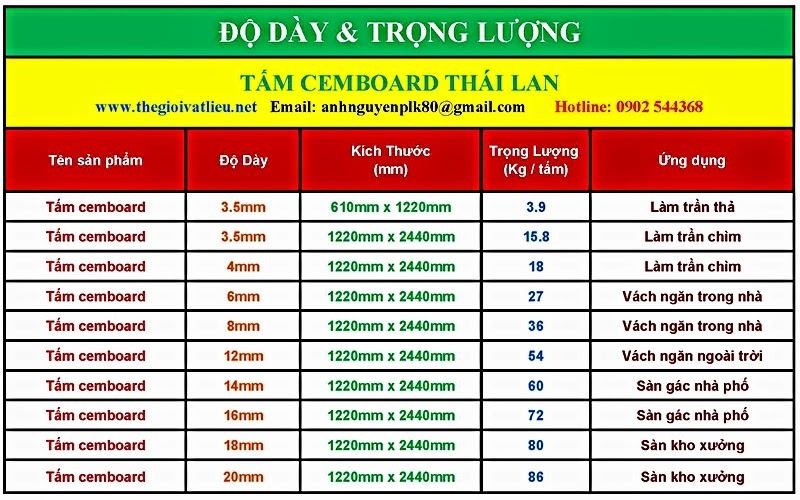 ĐỘ DÀY & TRỌNG LƯỢNG

TẤM CEMBOARD THÁI LAN

www.thegioivatlieu.net Email: anhnguyenplk80@gmail.com Hotline: 0902 544368

| Tên sản phẩm | Độ Dày | Kích Thước (mm) | Trọng Lượng (Kg / tấm) | Ứng dụng |
|---|---|---|---|---|
| Tấm cemboard | 3.5mm | 610mm x 1220mm | 3.9 | Làm trần thả |
| Tấm cemboard | 3.5mm | 1220mm x 2440mm | 15.8 | Làm trần chìm |
| Tấm cemboard | 4mm | 1220mm x 2440mm | 18 | Làm trần chìm |
| Tấm cemboard | 6mm | 1220mm x 2440mm | 27 | Vách ngăn trong nhà |
| Tấm cemboard | 8mm | 1220mm x 2440mm | 36 | Vách ngăn trong nhà |
| Tấm cemboard | 12mm | 1220mm x 2440mm | 54 | Vách ngăn ngoài trời |
| Tấm cemboard | 14mm | 1220mm x 2440mm | 60 | Sàn gác nhà phố |
| Tấm cemboard | 16mm | 1220mm x 2440mm | 72 | Sàn gác nhà phố |
| Tấm cemboard | 18mm | 1220mm x 2440mm | 80 | Sàn kho xưởng |
| Tấm cemboard | 20mm | 1220mm x 2440mm | 86 | Sàn kho xưởng |